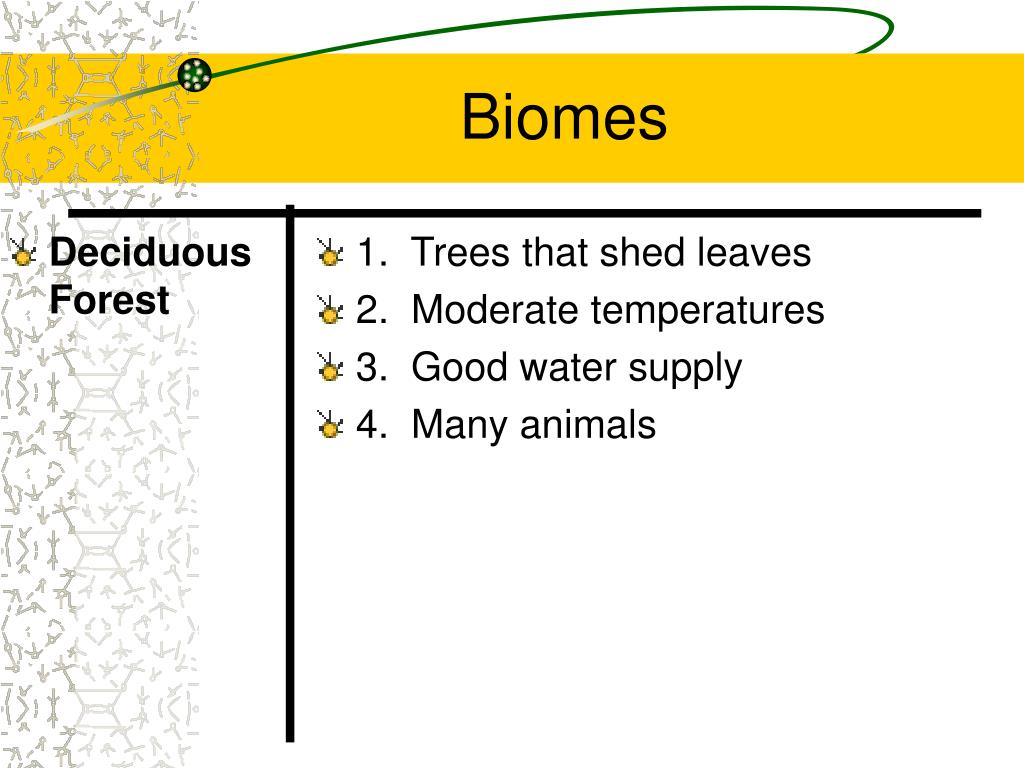 Biomes

Deciduous Forest

1. Trees that shed leaves
2. Moderate temperatures
3. Good water supply
4. Many animals